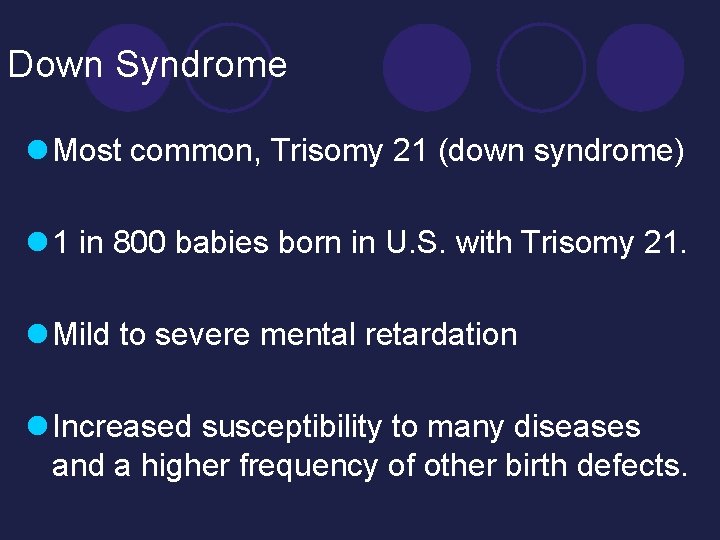 Down Syndrome

Most common, Trisomy 21 (down syndrome)

1 in 800 babies born in U.S. with Trisomy 21.

Mild to severe mental retardation

Increased susceptibility to many diseases and a higher frequency of other birth defects.